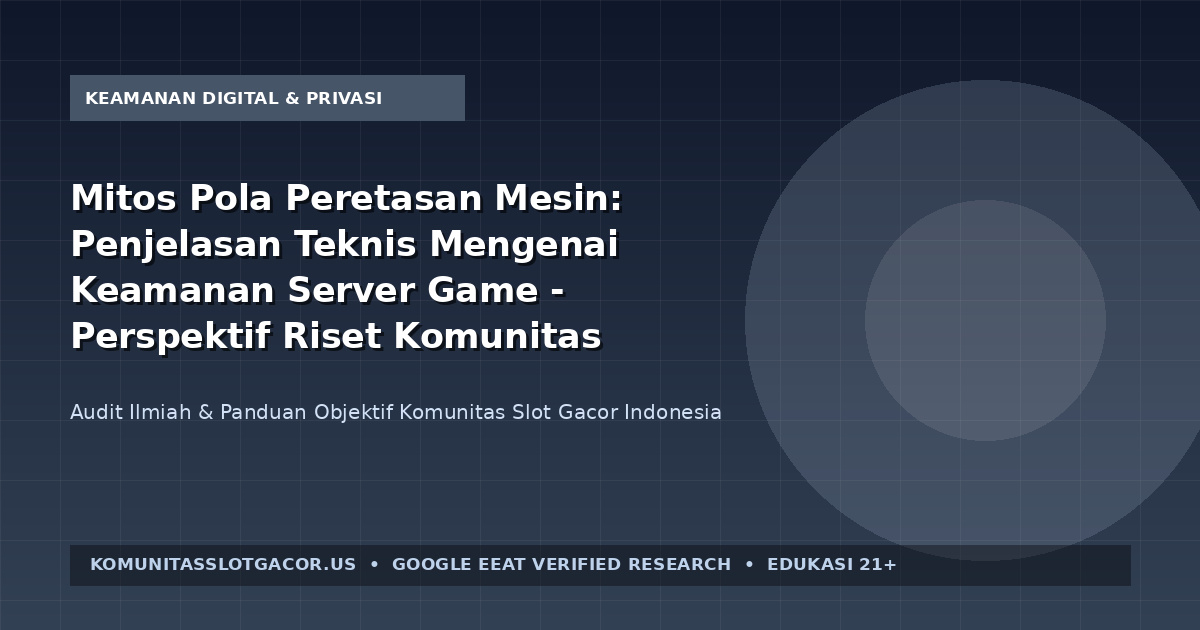 KEAMANAN DIGITAL & PRIVASI

Mitos Pola Peretasan Mesin: Penjelasan Teknis Mengenai Keamanan Server Game - Perspektif Riset Komunitas

Audit Ilmiah & Panduan Objektif Komunitas Slot Gacor Indonesia

KOMUNITASSLOTGACOR.US • GOOGLE EEAT VERIFIED RESEARCH • EDUKASI 21+